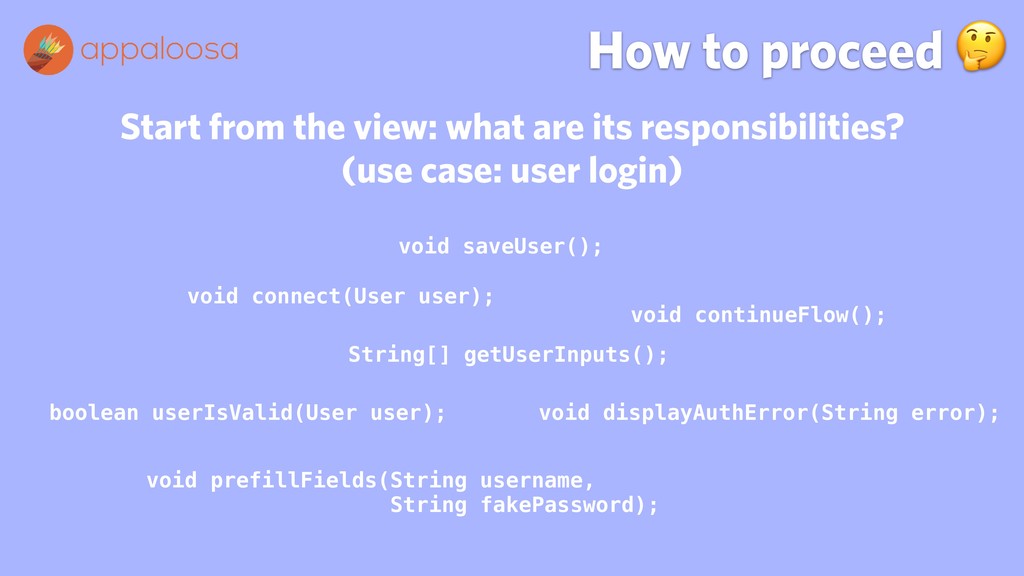 appaloosa

How to proceed 🤔

Start from the view: what are its responsibilities?
(use case: user login)

void saveUser();

void connect(User user);

void continueFlow();

String[] getUserInputs();

boolean userIsValid(User user);

void displayAuthError(String error);

void prefillFields(String username,
String fakePassword);